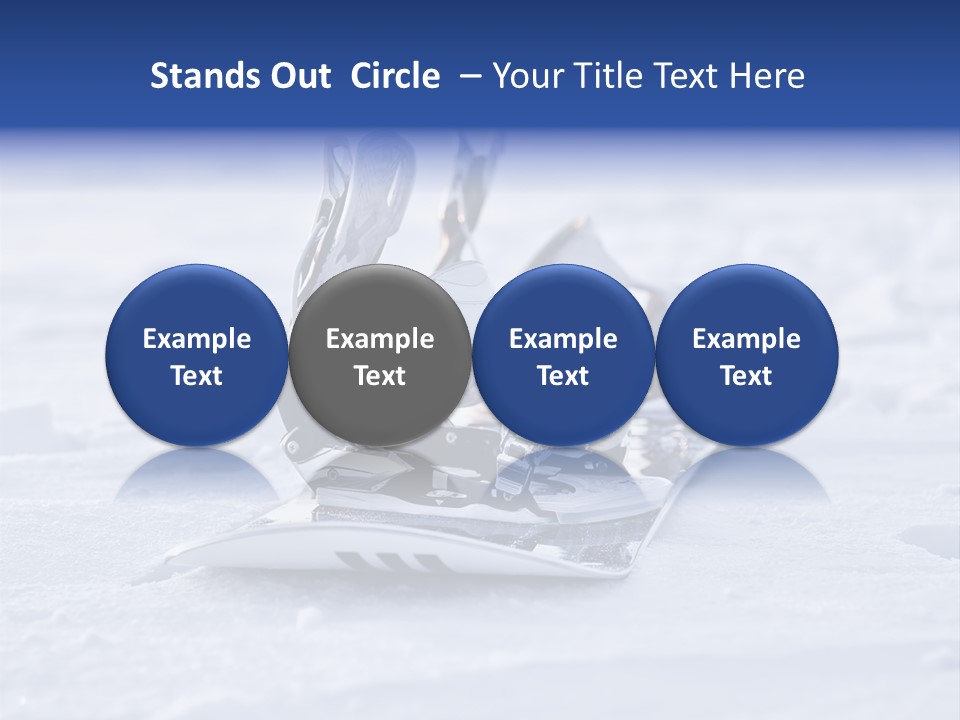 Stands Out Circle – Your Title Text Here

Example Text

Example Text

Example Text

Example Text